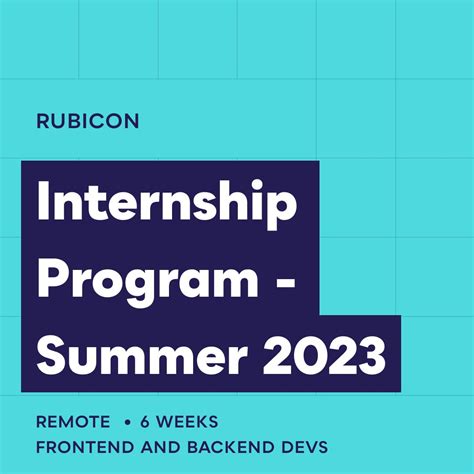 RUBICON

Internship Program - Summer 2023

REMOTE • 6 WEEKS
FRONTEND AND BACKEND DEVS